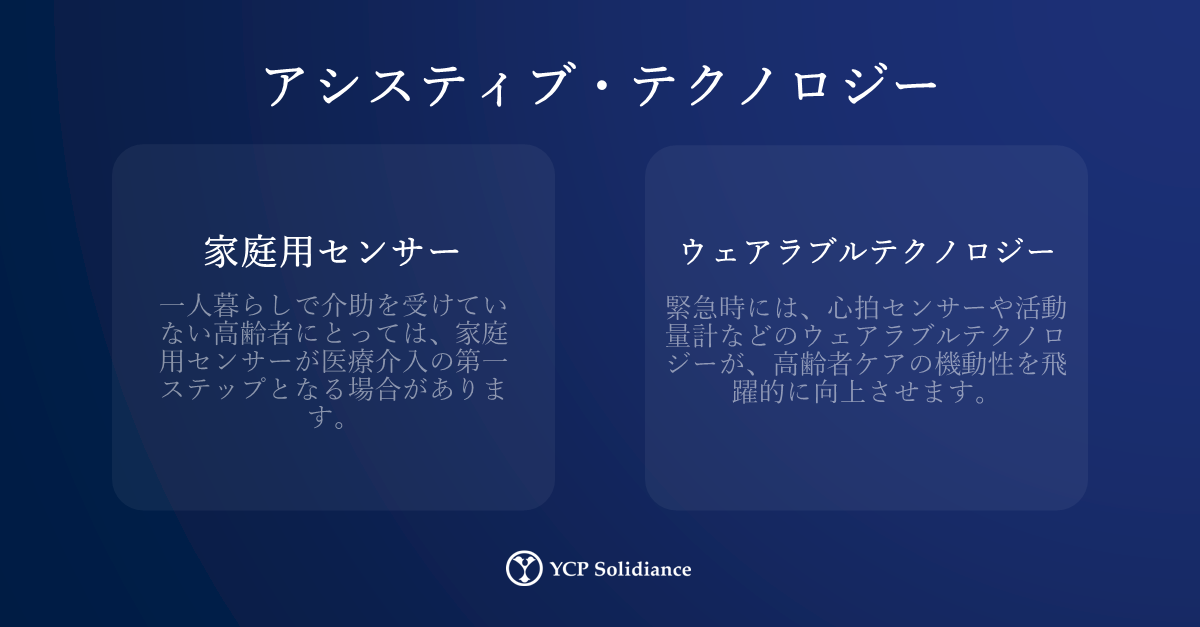 アシスティブ・テクノロジー

家庭用センサー

一人暮らしで介助を受けていない高齢者にとっては、家庭用センサーが医療介入の第一ステップとなる場合があります。

ウェアラブルテクノロジー

緊急時には、心拍センサーや活動量計などのウェアラブルテクノロジーが、高齢者ケアの機動性を飛躍的に向上させます。

YCP Solidiance